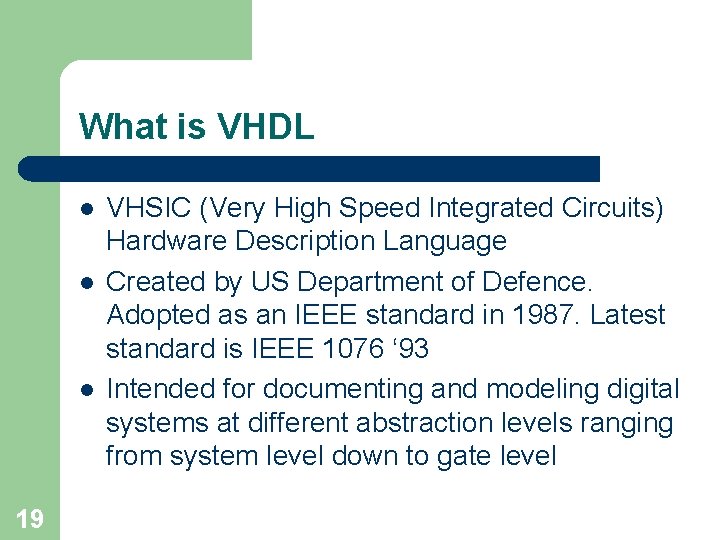 What is VHDL

- VHSIC (Very High Speed Integrated Circuits) Hardware Description Language
- Created by US Department of Defence. Adopted as an IEEE standard in 1987. Latest standard is IEEE 1076 ‘93
- Intended for documenting and modeling digital systems at different abstraction levels ranging from system level down to gate level

19